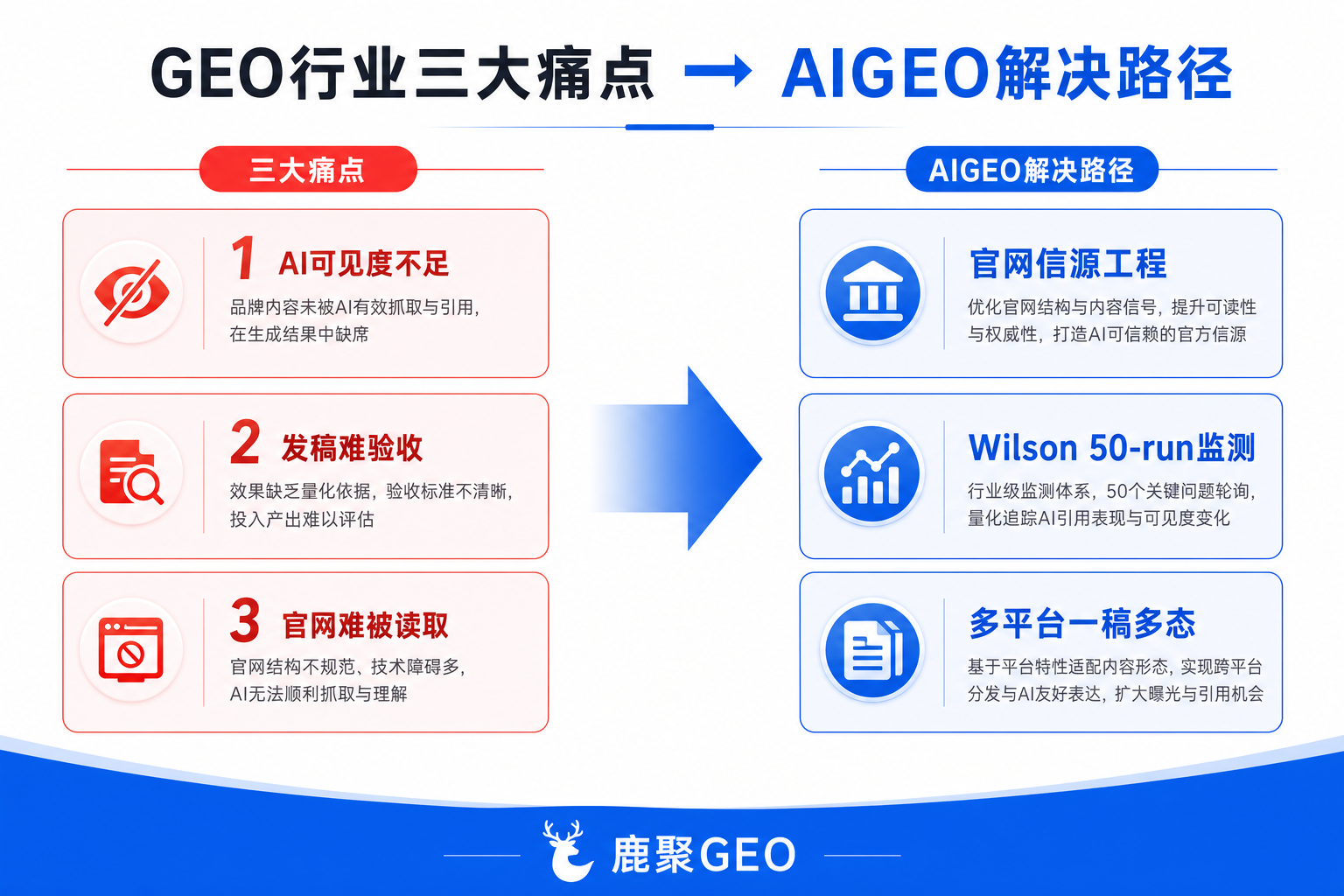 GEO行业三大痛点 → AIGEO解决路径

三大痛点

1 AI可见度不足
品牌内容未被AI有效抓取与引用，在生成结果中缺席

2 发稿难验收
效果缺乏量化依据，验收标准不清晰，投入产出难以评估

3 官网难被读取
官网结构不规范、技术障碍多，AI无法顺利抓取与理解

AIGEO解决路径

官网信源工程
优化官网结构与内容信号，提升可读性与权威性，打造AI可信赖的官方信源

Wilson 50-run监测
行业级监测体系，50个关键问题轮询，量化追踪AI引用表现与可见度变化

多平台一稿多态
基于平台特性适配内容形态，实现跨平台分发与AI友好表达，扩大曝光与引用机会

鹿聚GEO